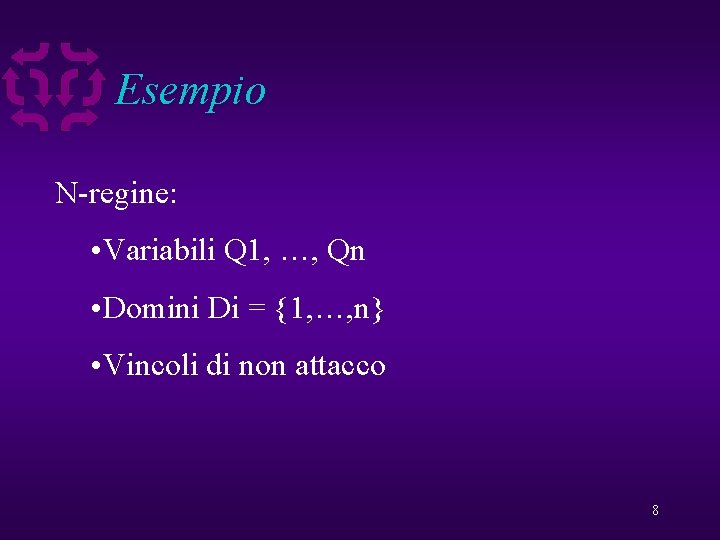 Esempio

N-regine:

•Variabili Q1, …, Qn

•Domini Di = {1,…,n}

•Vincoli di non attacco

8